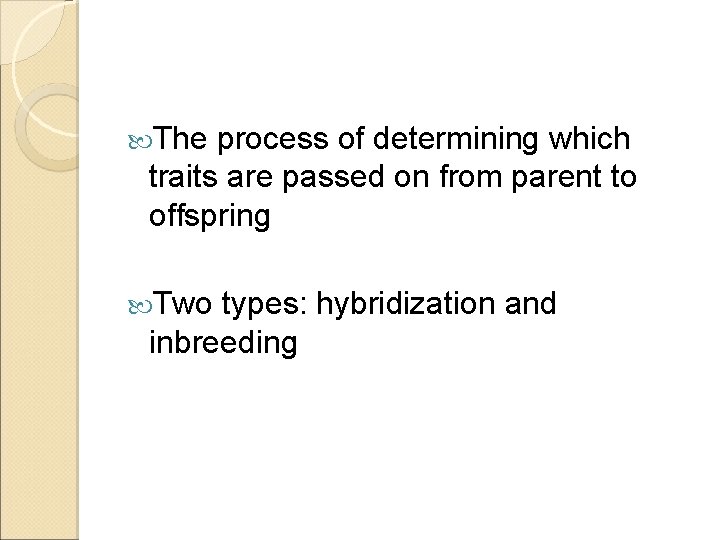 The process of determining which traits are passed on from parent to offspring

Two types: hybridization and inbreeding